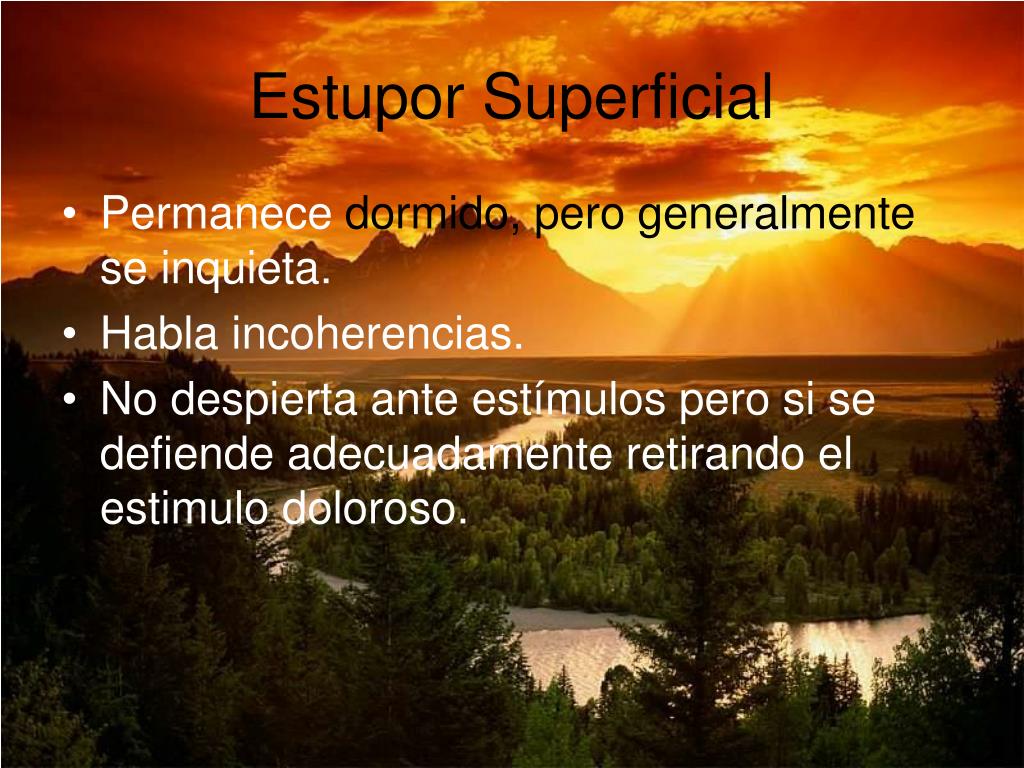 Estupor Superficial

• Permanece dormido, pero generalmente se inquieta.
• Habla incoherencias.
• No despierta ante estímulos pero si se defiende adecuadamente retirando el estimulo doloroso.